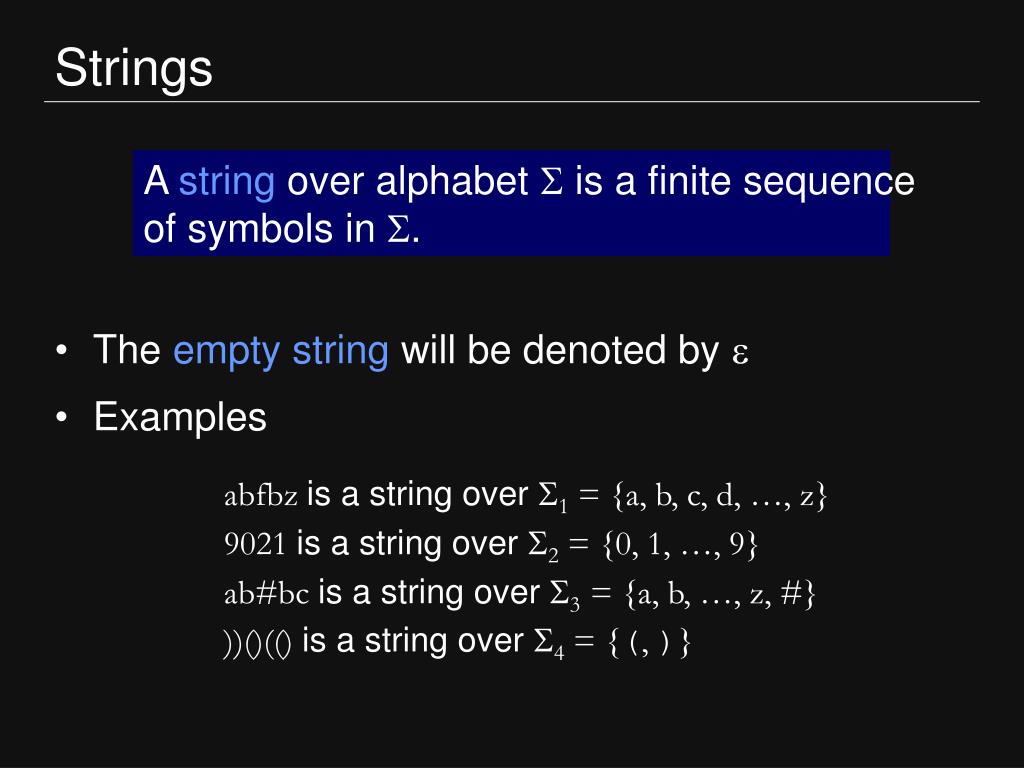 Strings

A string over alphabet $\Sigma$ is a finite sequence of symbols in $\Sigma$.

• The empty string will be denoted by $\varepsilon$

• Examples

abfbz is a string over $\Sigma_1 = \{a, b, c, d, \ldots, z\}$
9021 is a string over $\Sigma_2 = \{0, 1, \ldots, 9\}$
ab#bc is a string over $\Sigma_3 = \{a, b, \ldots, z, \#\}$
))()(() is a string over $\Sigma_4 = \{ (, ) \}$